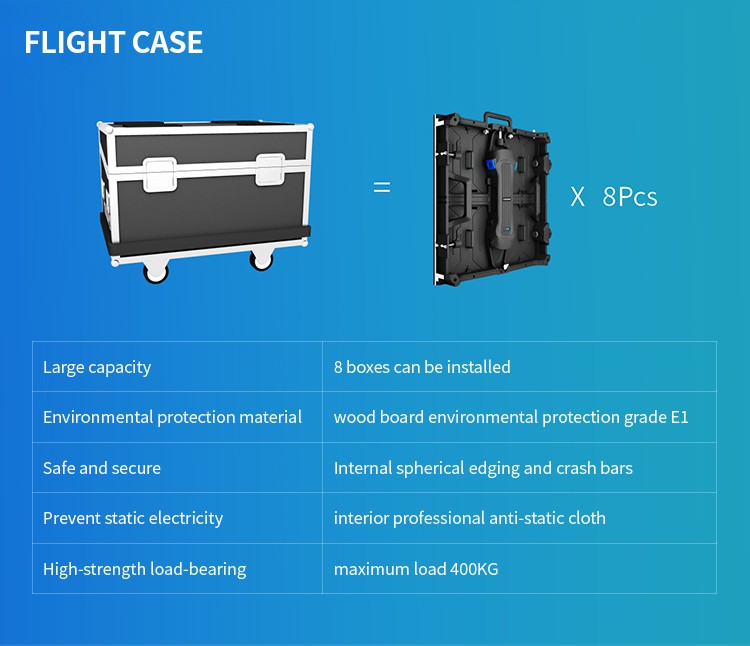 FLIGHT CASE

=

X 8Pcs

| Large capacity | 8 boxes can be installed |
|---|---|
| Environmental protection material | wood board environmental protection grade E1 |
| Safe and secure | Internal spherical edging and crash bars |
| Prevent static electricity | interior professional anti-static cloth |
| High-strength load-bearing | maximum load 400KG |